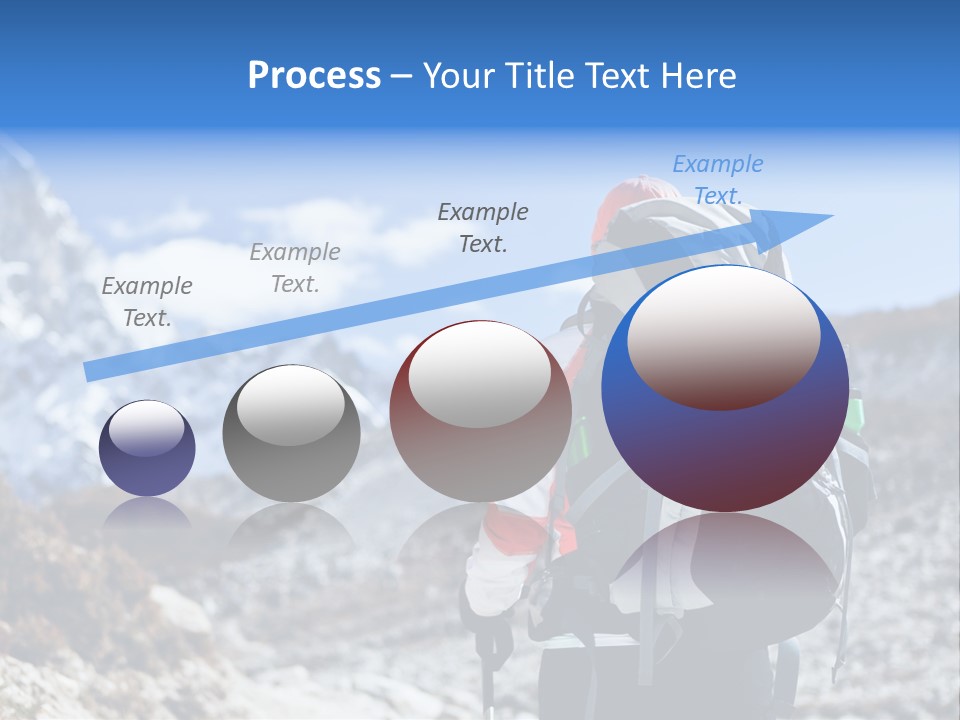 Process – Your Title Text Here

Example Text.

Example Text.

Example Text.

Example Text.